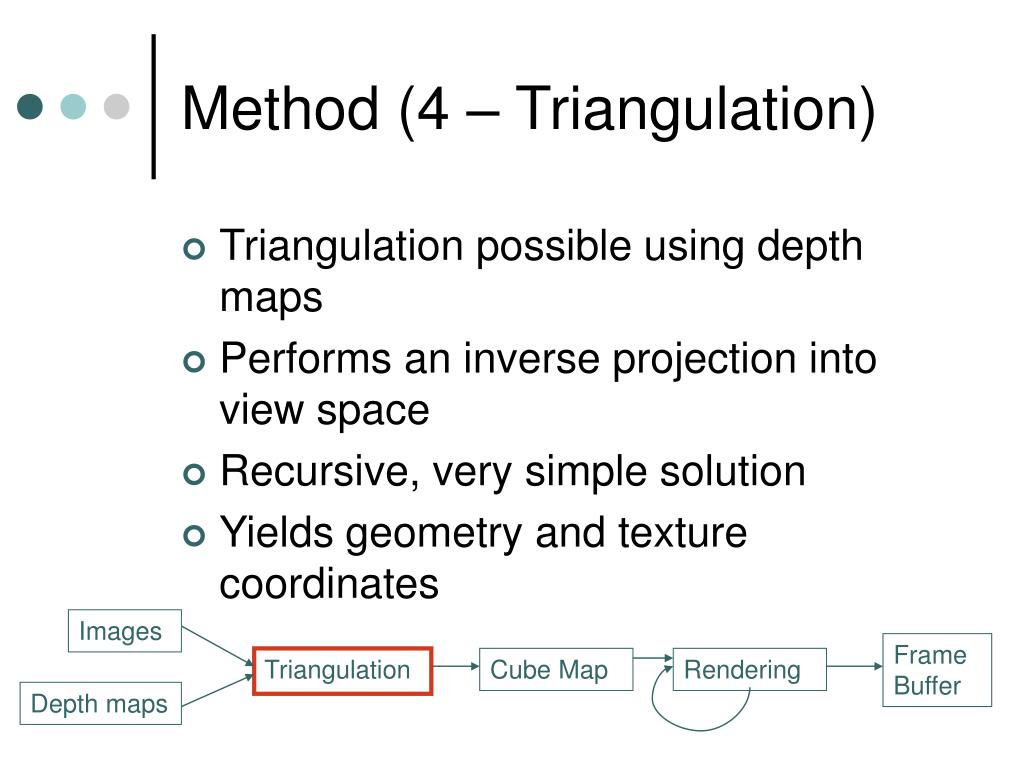 Method (4 – Triangulation)

Triangulation possible using depth maps

Performs an inverse projection into view space

Recursive, very simple solution

Yields geometry and texture coordinates

Images

Depth maps

Triangulation

Cube Map

Rendering

Frame Buffer